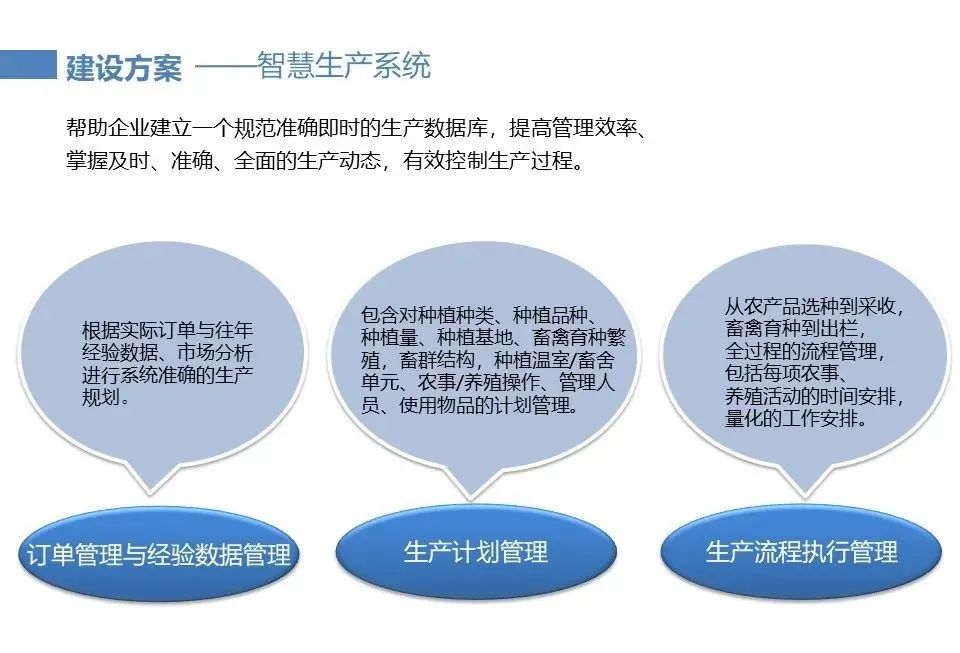 建设方案 ——智慧生产系统

帮助企业建立一个规范准确即时的生产数据库，提高管理效率、掌握及时、准确、全面的生产动态，有效控制生产过程。

根据实际订单与往年经验数据、市场分析进行系统准确的生产规划。

订单管理与经验数据管理

包含对种植种类、种植品种、种植量、种植基地、畜禽育种繁殖，畜群结构，种植温室/畜舍单元、农事/养殖操作、管理人员、使用物品的计划管理。

生产计划管理

从农产品选种到采收，畜禽育种到出栏，全过程的流程管理，包括每项农事、养殖活动的时间安排，量化的工作安排。

生产流程执行管理